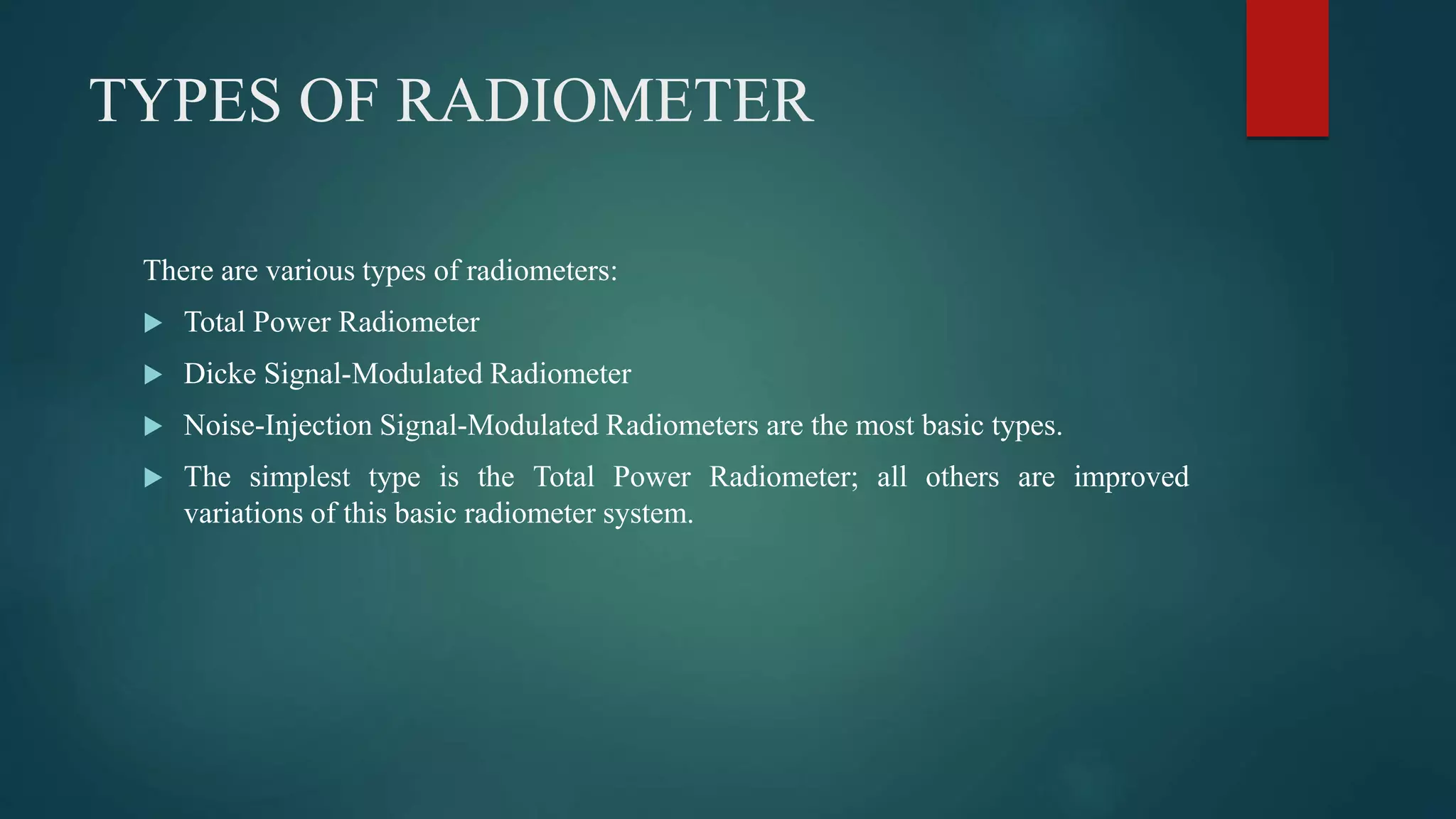 TYPES OF RADIOMETER

There are various types of radiometers:

▶ Total Power Radiometer

▶ Dicke Signal-Modulated Radiometer

▶ Noise-Injection Signal-Modulated Radiometers are the most basic types.

▶ The simplest type is the Total Power Radiometer; all others are improved variations of this basic radiometer system.